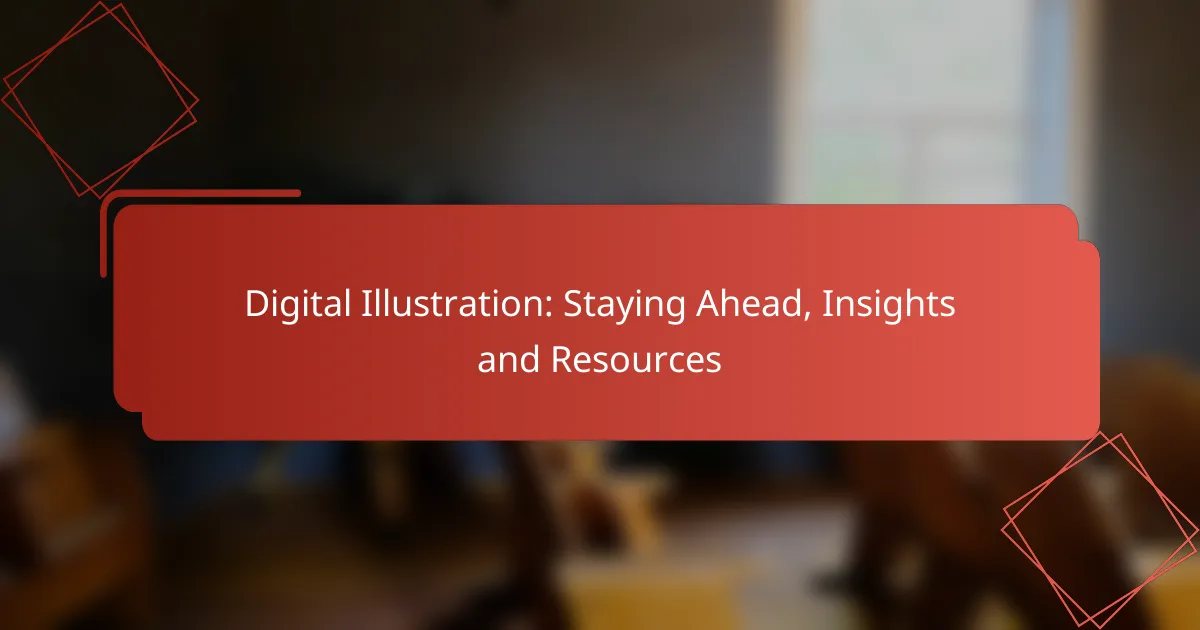 Digital Illustration: Staying Ahead, Insights and Resources